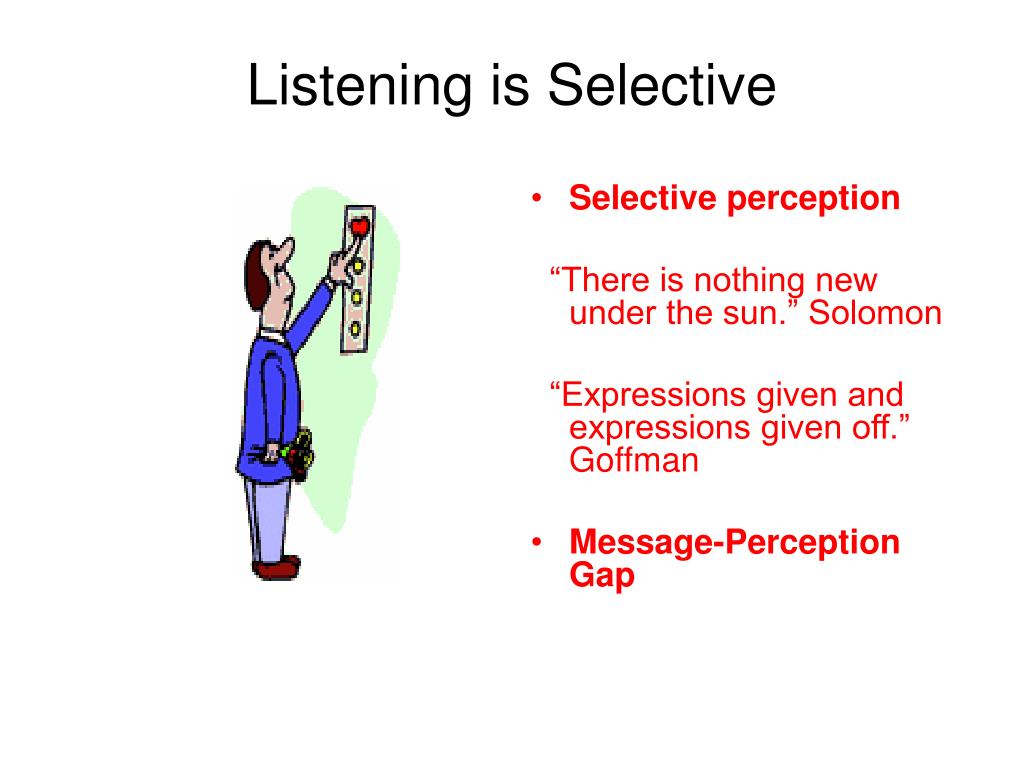 Listening is Selective

• Selective perception

“There is nothing new under the sun.” Solomon

“Expressions given and expressions given off.” Goffman

• Message-Perception Gap